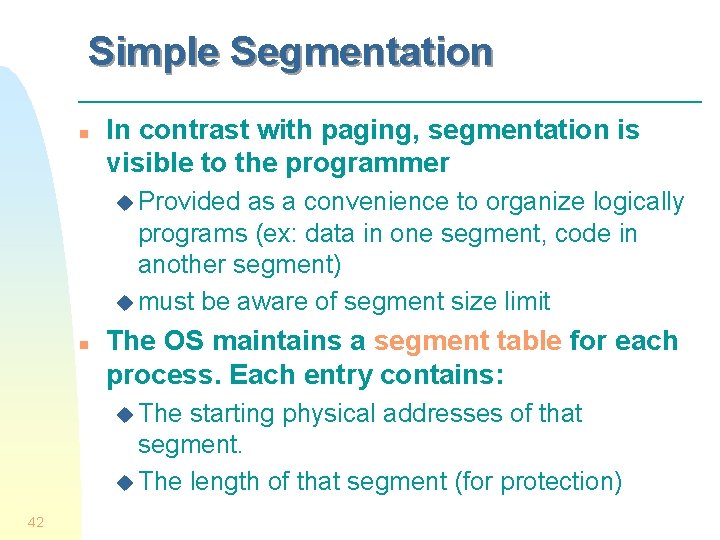 Simple Segmentation

In contrast with paging, segmentation is visible to the programmer

Provided as a convenience to organize logically programs (ex: data in one segment, code in another segment)

must be aware of segment size limit

The OS maintains a segment table for each process. Each entry contains:

The starting physical addresses of that segment.

The length of that segment (for protection)

42